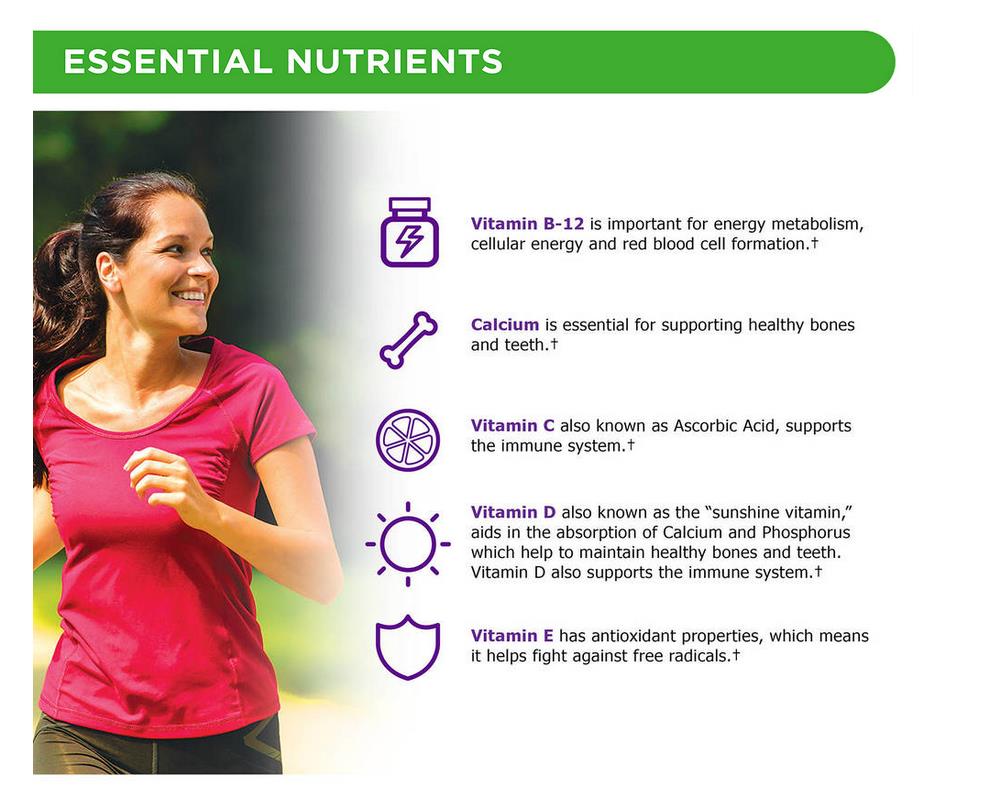 ESSENTIAL NUTRIENTS

Vitamin B-12 is important for energy metabolism, cellular energy and red blood cell formation.†

Calcium is essential for supporting healthy bones and teeth.†

Vitamin C also known as Ascorbic Acid, supports the immune system.†

Vitamin D also known as the "sunshine vitamin," aids in the absorption of Calcium and Phosphorus which help to maintain healthy bones and teeth. Vitamin D also supports the immune system.†

Vitamin E has antioxidant properties, which means it helps fight against free radicals.†